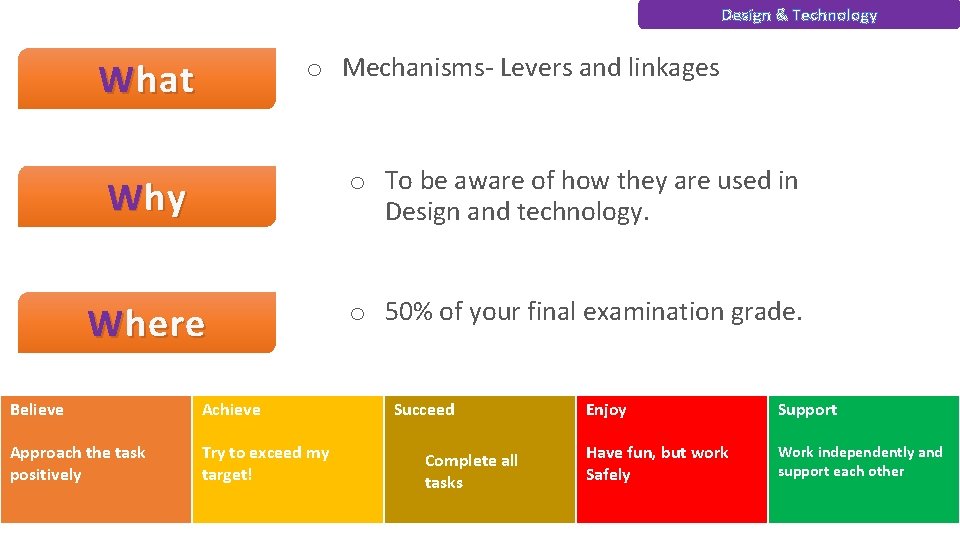 Design & Technology

What

o Mechanisms- Levers and linkages

Why

o To be aware of how they are used in Design and technology.

Where

o 50% of your final examination grade.

| Believe | Achieve | Succeed | Enjoy | Support |
|---|---|---|---|---|
| Approach the task positively | Try to exceed my target! | Complete all tasks | Have fun, but work Safely | Work independently and support each other |